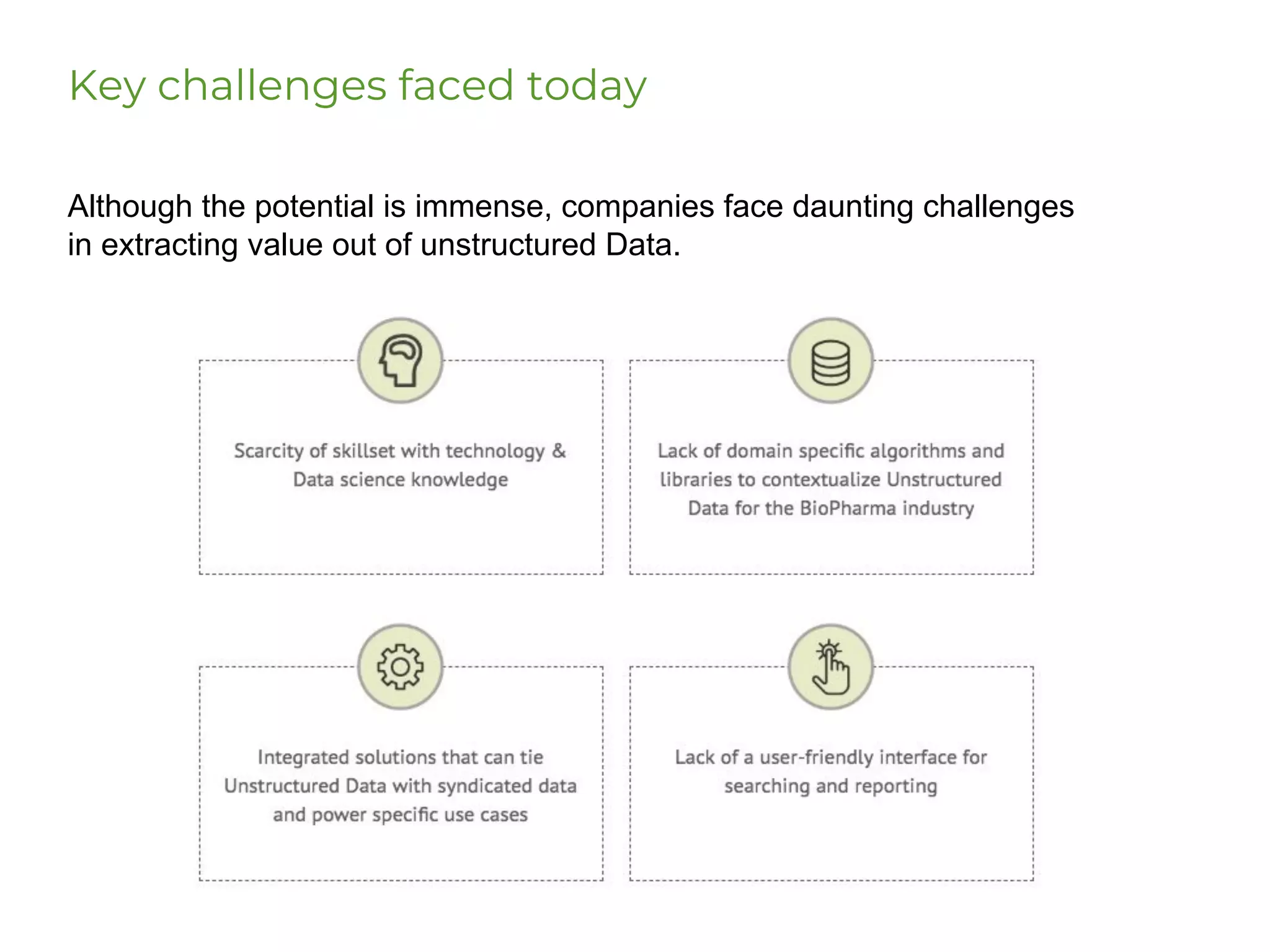 Key challenges faced today

Although the potential is immense, companies face daunting challenges in extracting value out of unstructured Data.

Scarcity of skillset with technology & Data science knowledge

Lack of domain specific algorithms and libraries to contextualize Unstructured Data for the BioPharma industry

Integrated solutions that can tie Unstructured Data with syndicated data and power specific use cases

Lack of a user-friendly interface for searching and reporting